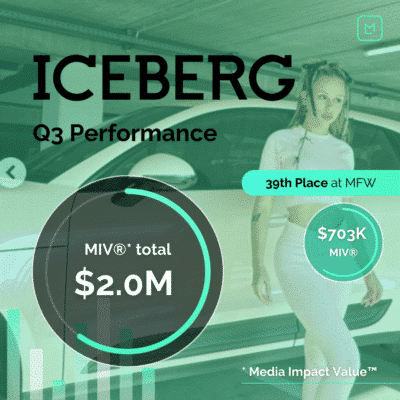 ICEBERG

Q3 Performance

39th Place at MFW

MIV®* total

$2.0M

$703K

MIV®

* Media Impact Value™